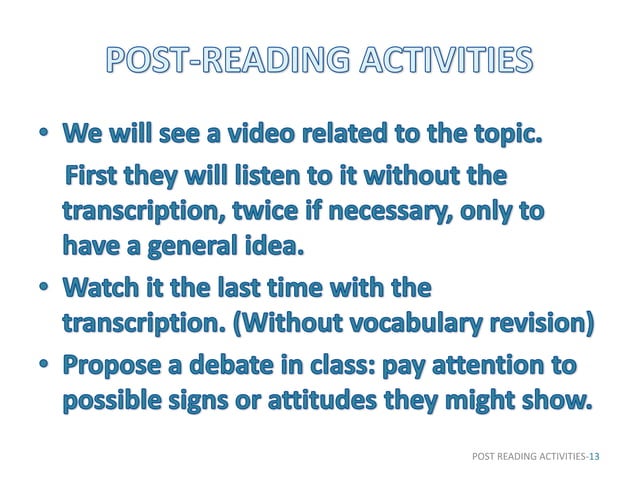 POST-READING ACTIVITIES

• We will see a video related to the topic.
First they will listen to it without the transcription, twice if necessary, only to have a general idea.

• Watch it the last time with the transcription. (Without vocabulary revision)

• Propose a debate in class: pay attention to possible signs or attitudes they might show.

POST READING ACTIVITIES-13